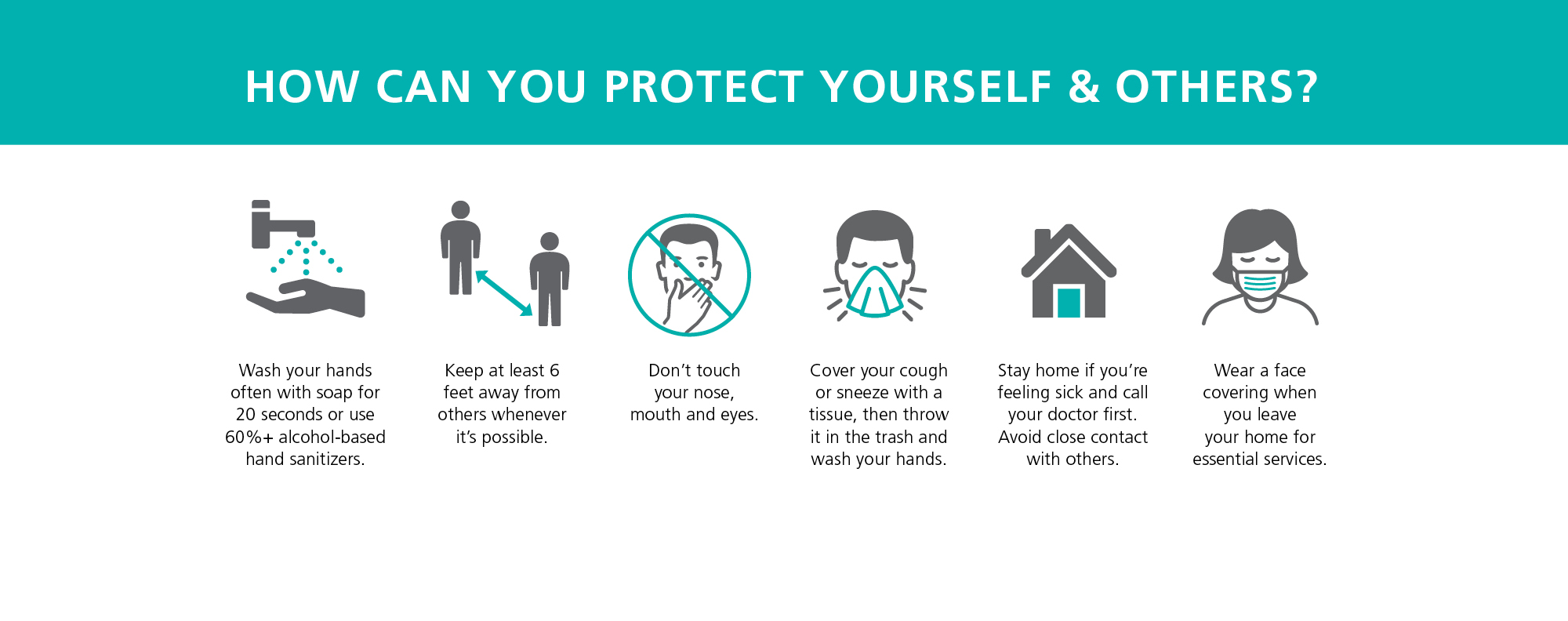 HOW CAN YOU PROTECT YOURSELF & OTHERS?

Wash your hands often with soap for 20 seconds or use 60%+ alcohol-based hand sanitizers.

Keep at least 6 feet away from others whenever it's possible.

Don't touch your nose, mouth and eyes.

Cover your cough or sneeze with a tissue, then throw it in the trash and wash your hands.

Stay home if you're feeling sick and call your doctor first. Avoid close contact with others.

Wear a face covering when you leave your home for essential services.